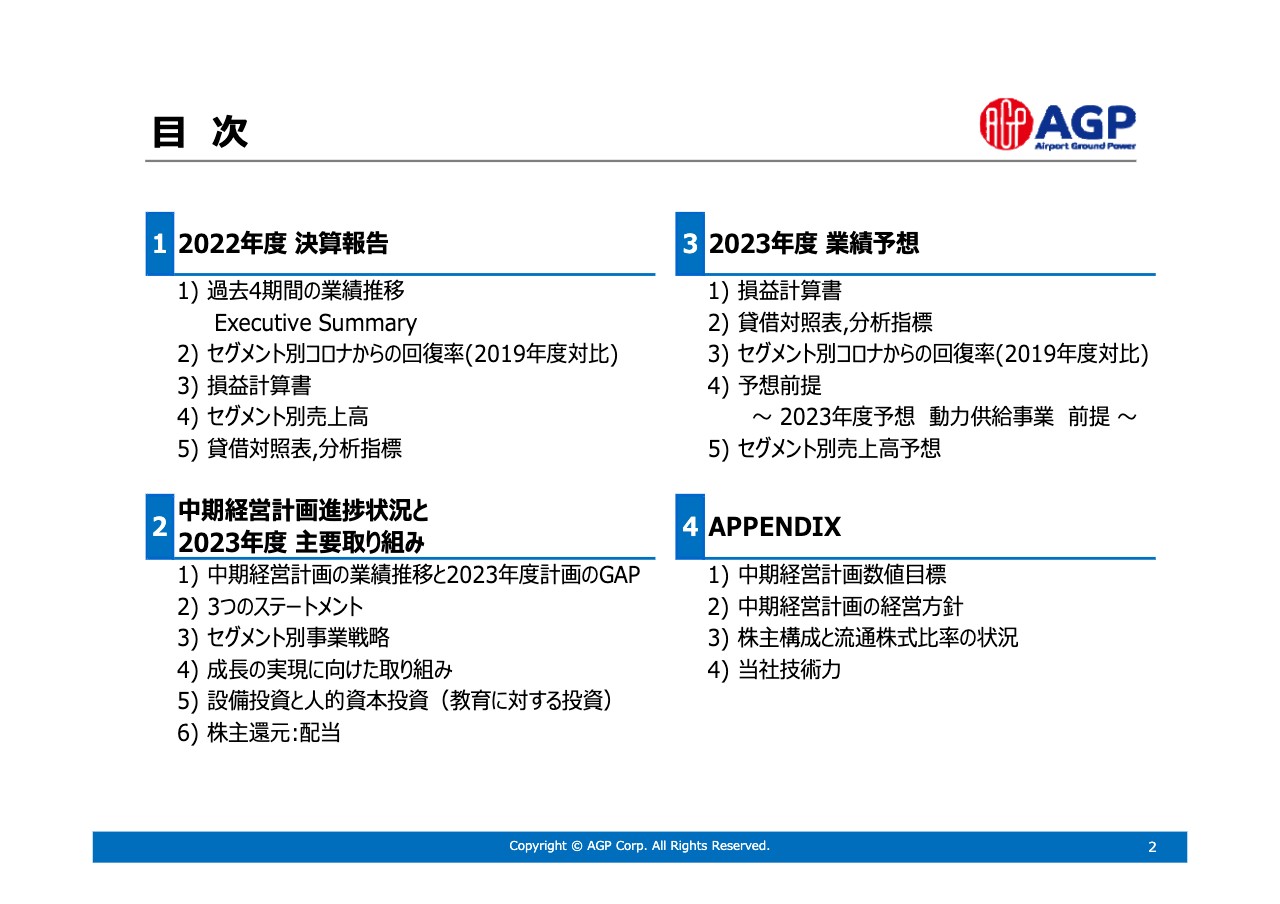 目 次

AGP
Airport Ground Power

1 2022年度 決算報告

1) 過去4期間の業績推移
Executive Summary
2) セグメント別コロナからの回復率(2019年度対比)
3) 損益計算書
4) セグメント別売上高
5) 貸借対照表,分析指標

2 中期経営計画進捗状況と
2023年度 主要取り組み

1) 中期経営計画の業績推移と2023年度計画のGAP
2) 3つのステートメント
3) セグメント別事業戦略
4) 成長の実現に向けた取り組み
5) 設備投資と人的資本投資（教育に対する投資）
6) 株主還元:配当

3 2023年度 業績予想

1) 損益計算書
2) 貸借対照表,分析指標
3) セグメント別コロナからの回復率(2019年度対比)
4) 予想前提
～ 2023年度予想 動力供給事業 前提 ～
5) セグメント別売上高予想

4 APPENDIX

1) 中期経営計画数値目標
2) 中期経営計画の経営方針
3) 株主構成と流通株式比率の状況
4) 当社技術力

Copyright © AGP Corp. All Rights Reserved.

2